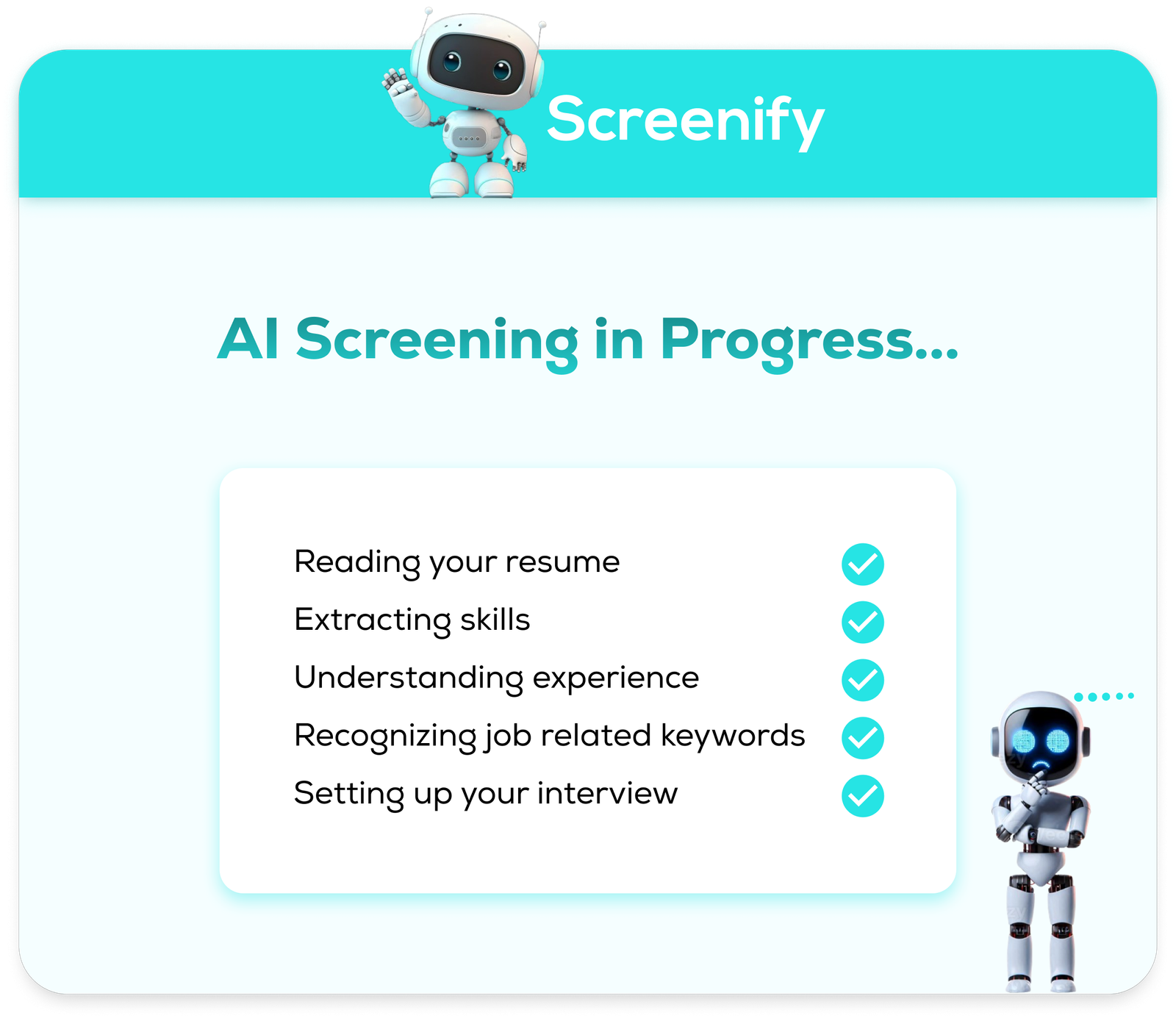 Screenify

AI Screening in Progress...

Reading your resume
Extracting skills
Understanding experience
Recognizing job related keywords
Setting up your interview